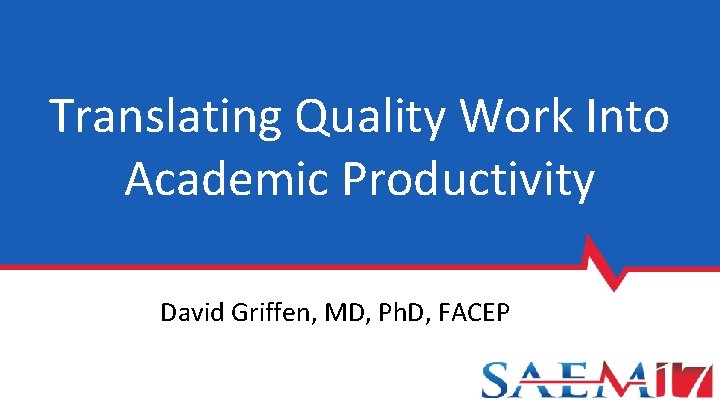 Translating Quality Work Into Academic Productivity

David Griffen, MD, PhD, FACEP

SAEM17